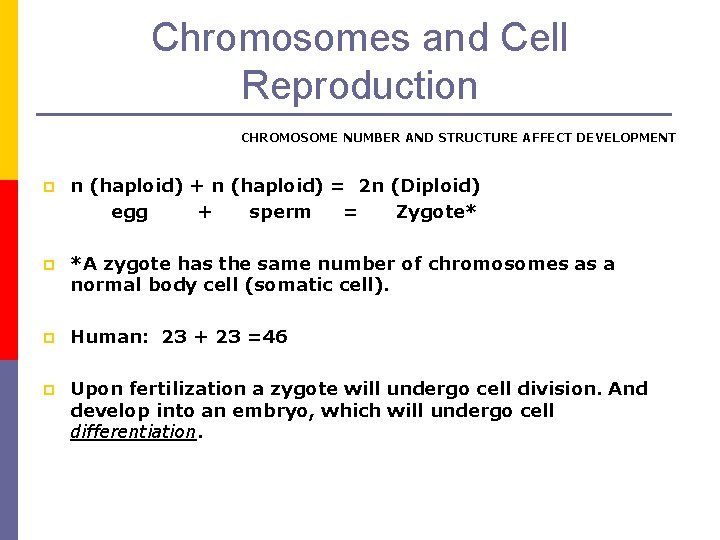 Chromosomes and Cell Reproduction

CHROMOSOME NUMBER AND STRUCTURE AFFECT DEVELOPMENT

n (haploid) + n (haploid) = 2n (Diploid)
egg + sperm = Zygote*

*A zygote has the same number of chromosomes as a normal body cell (somatic cell).

Human: 23 + 23 =46

Upon fertilization a zygote will undergo cell division. And develop into an embryo, which will undergo cell differentiation.